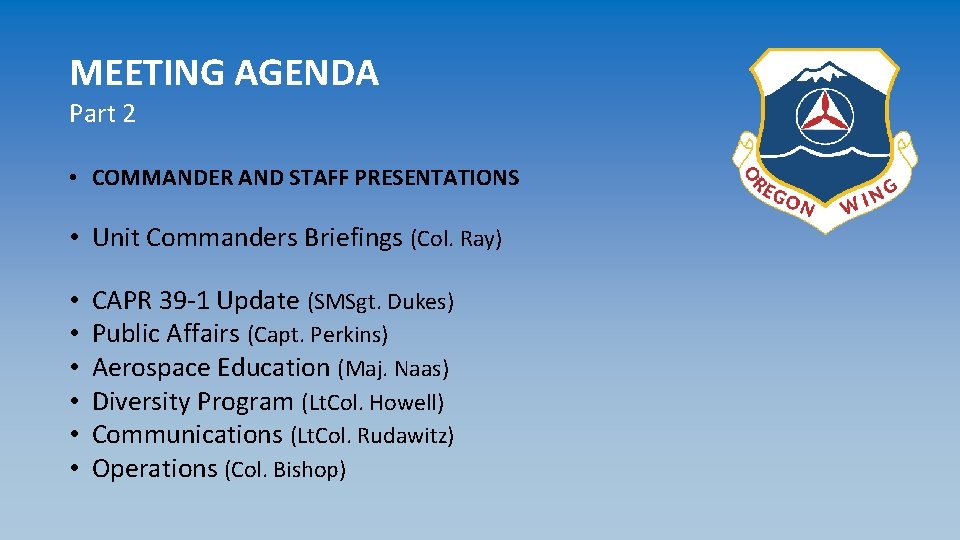 MEETING AGENDA
Part 2

• COMMANDER AND STAFF PRESENTATIONS

• Unit Commanders Briefings (Col. Ray)

• CAPR 39-1 Update (SMSgt. Dukes)
• Public Affairs (Capt. Perkins)
• Aerospace Education (Maj. Naas)
• Diversity Program (LtCol. Howell)
• Communications (LtCol. Rudawitz)
• Operations (Col. Bishop)

OREGON WING